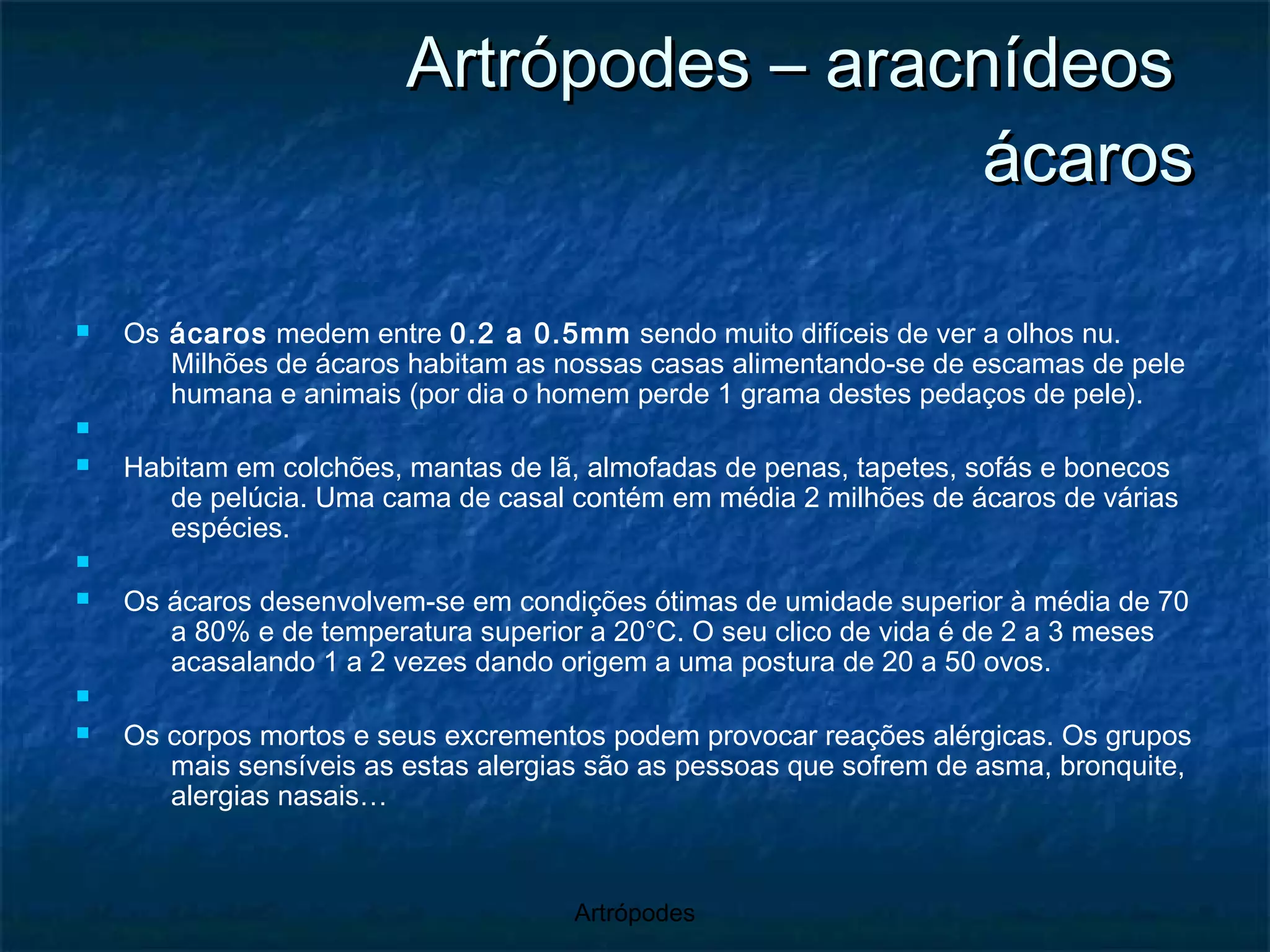 Artrópodes – aracnídeos ácaros

Os ácaros medem entre 0.2 a 0.5mm sendo muito difíceis de ver a olhos nu. Milhões de ácaros habitam as nossas casas alimentando-se de escamas de pele humana e animais (por dia o homem perde 1 grama destes pedaços de pele).

Habitam em colchões, mantas de lã, almofadas de penas, tapetes, sofás e bonecos de pelúcia. Uma cama de casal contém em média 2 milhões de ácaros de várias espécies.

Os ácaros desenvolvem-se em condições ótimas de umidade superior à média de 70 a 80% e de temperatura superior a 20°C. O seu clico de vida é de 2 a 3 meses acasalando 1 a 2 vezes dando origem a uma postura de 20 a 50 ovos.

Os corpos mortos e seus excrementos podem provocar reações alérgicas. Os grupos mais sensíveis as estas alergias são as pessoas que sofrem de asma, bronquite, alergias nasais…

Artrópodes